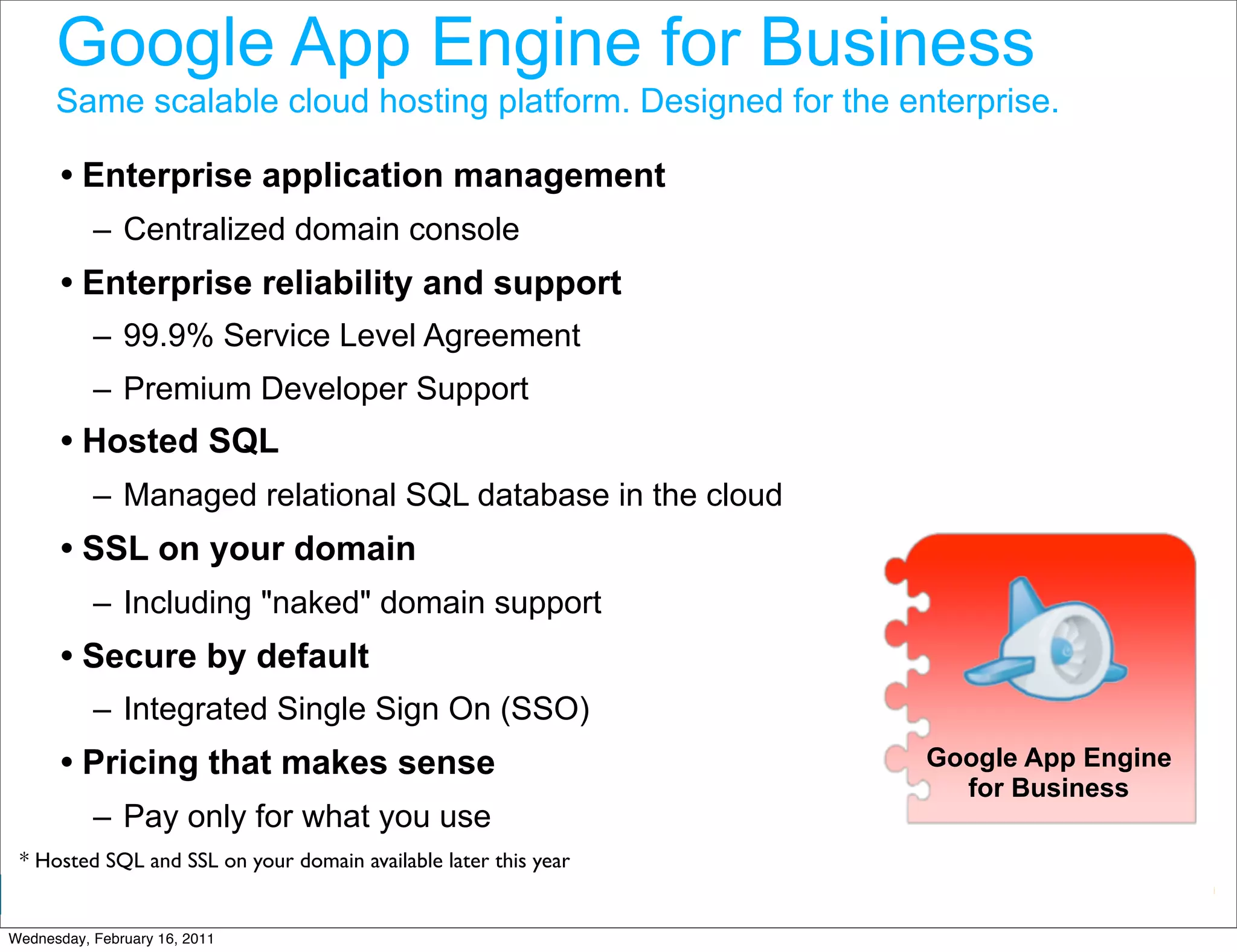 Google App Engine for Business
Same scalable cloud hosting platform. Designed for the enterprise.

• Enterprise application management
– Centralized domain console
• Enterprise reliability and support
– 99.9% Service Level Agreement
– Premium Developer Support
• Hosted SQL
– Managed relational SQL database in the cloud
• SSL on your domain
– Including "naked" domain support
• Secure by default
– Integrated Single Sign On (SSO)
• Pricing that makes sense
– Pay only for what you use

Google App Engine for Business

* Hosted SQL and SSL on your domain available later this year

Wednesday, February 16, 2011